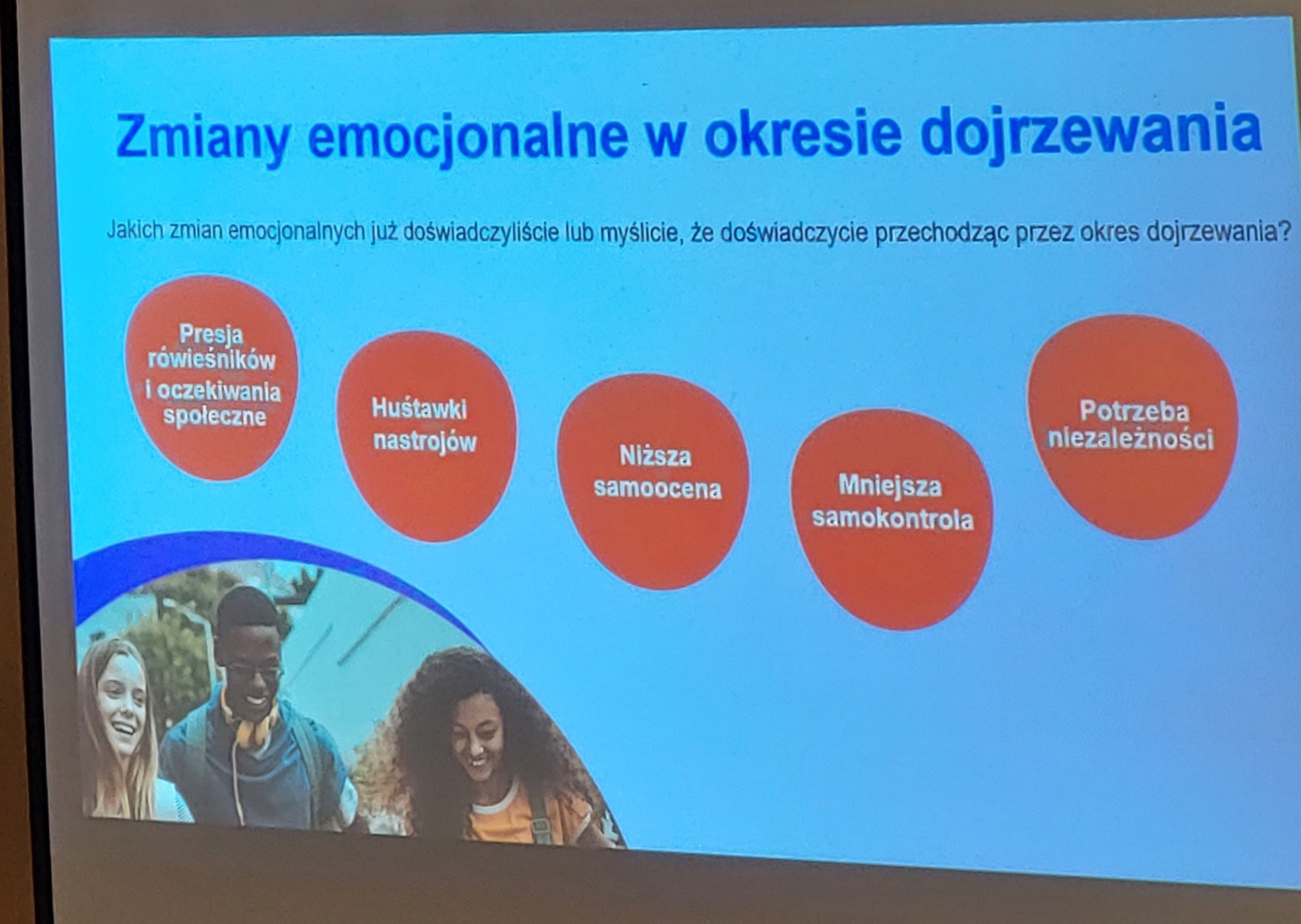 Zmiany emocjonalne w okresie dojrzewania

Jakich zmian emocjonalnych już doświadczyliście lub myślicie, że doświadczycie przechodząc przez okres dojrzewania?

Presja rówieśników i oczekiwania społeczne

Huśtawki nastrojów

Niższa samoocena

Mniejsza samokontrola

Potrzeba niezależności